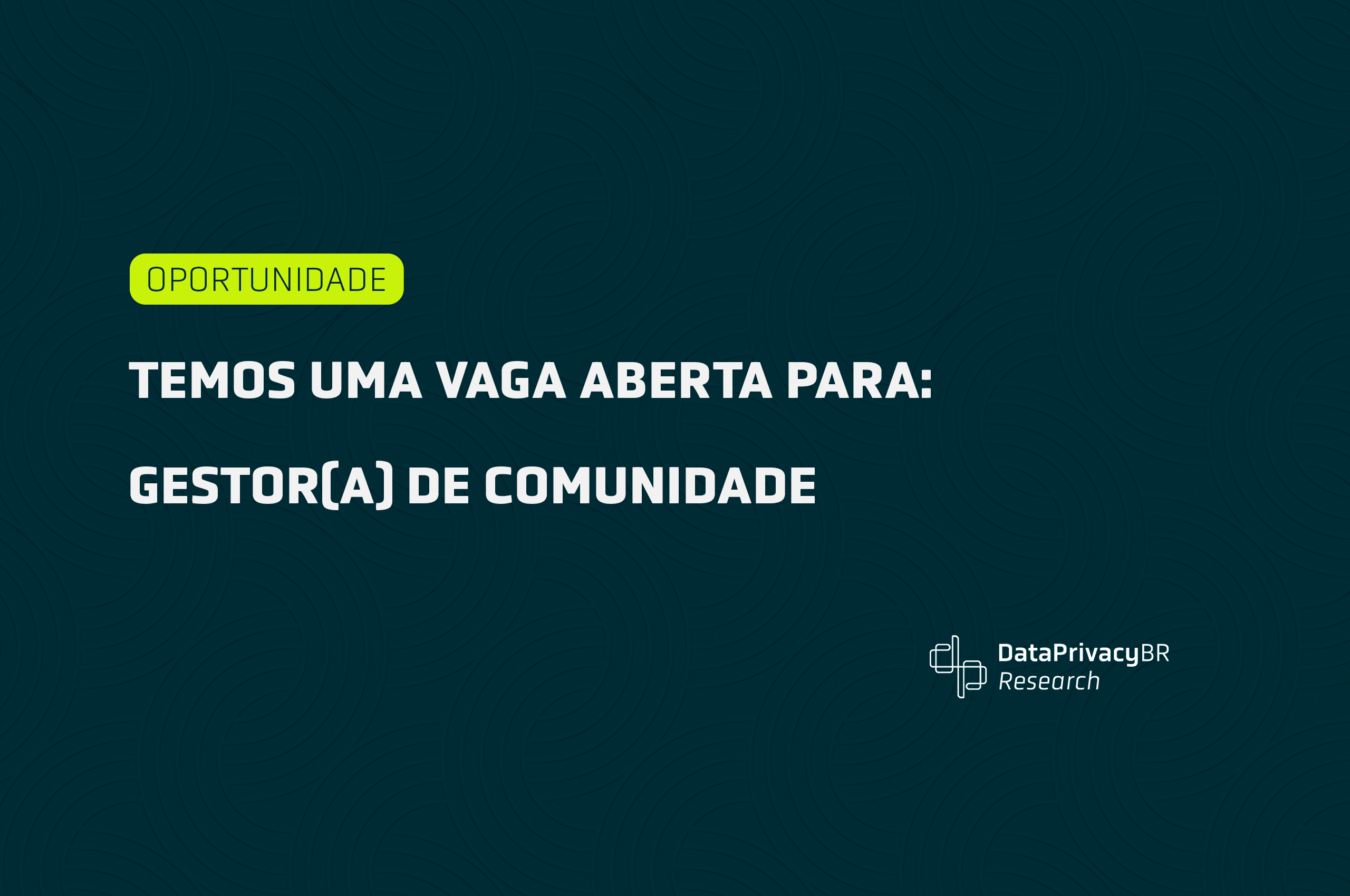 OPORTUNIDADE

TEMOS UMA VAGA ABERTA PARA:

GESTOR(A) DE COMUNIDADE

DataPrivacyBR
Research